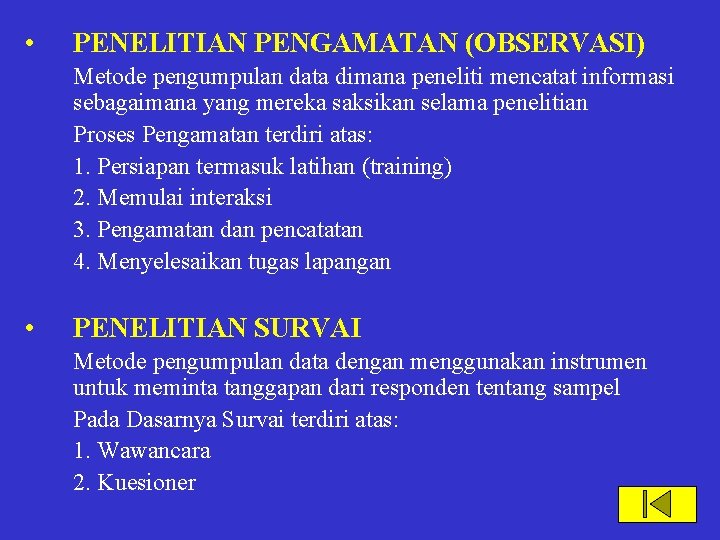 • PENELITIAN PENGAMATAN (OBSERVASI)

Metode pengumpulan data dimana peneliti mencatat informasi sebagaimana yang mereka saksikan selama penelitian

Proses Pengamatan terdiri atas:

1. Persiapan termasuk latihan (training)

2. Memulai interaksi

3. Pengamatan dan pencatatan

4. Menyelesaikan tugas lapangan

• PENELITIAN SURVAI

Metode pengumpulan data dengan menggunakan instrumen untuk meminta tanggapan dari responden tentang sampel

Pada Dasarnya Survai terdiri atas:

1. Wawancara

2. Kuesioner